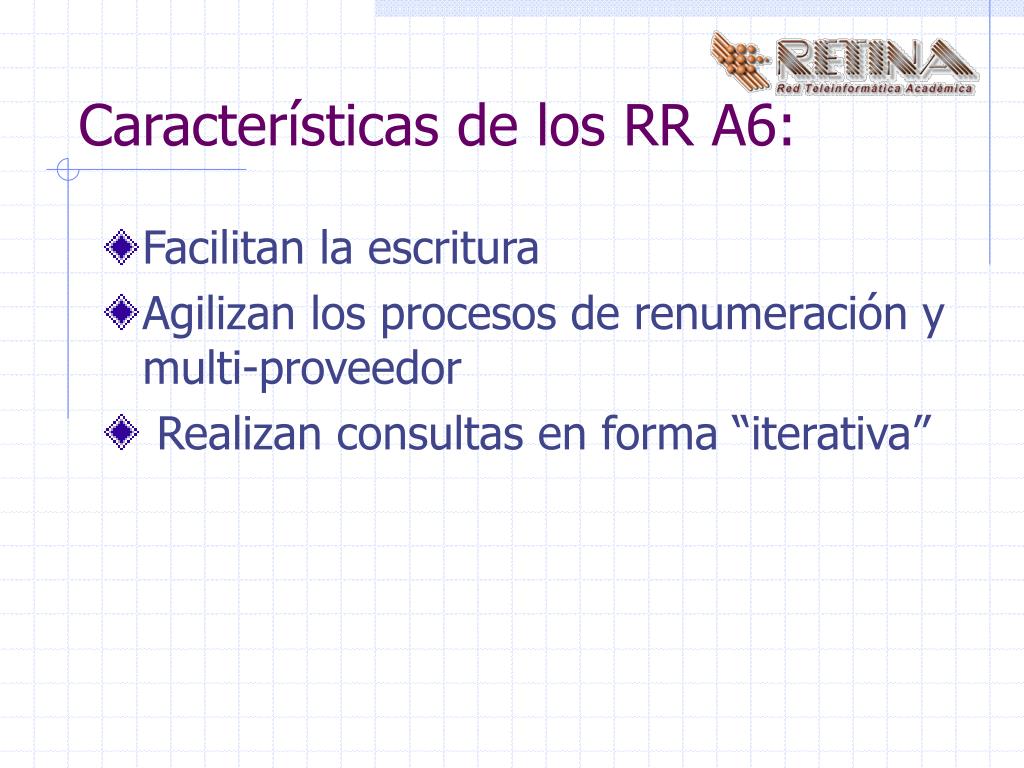 RETINA
Red Teleinformática Académica

Características de los RR A6:

Facilitan la escritura

Agilizan los procesos de renumeración y multi-proveedor

Realizan consultas en forma “iterativa”